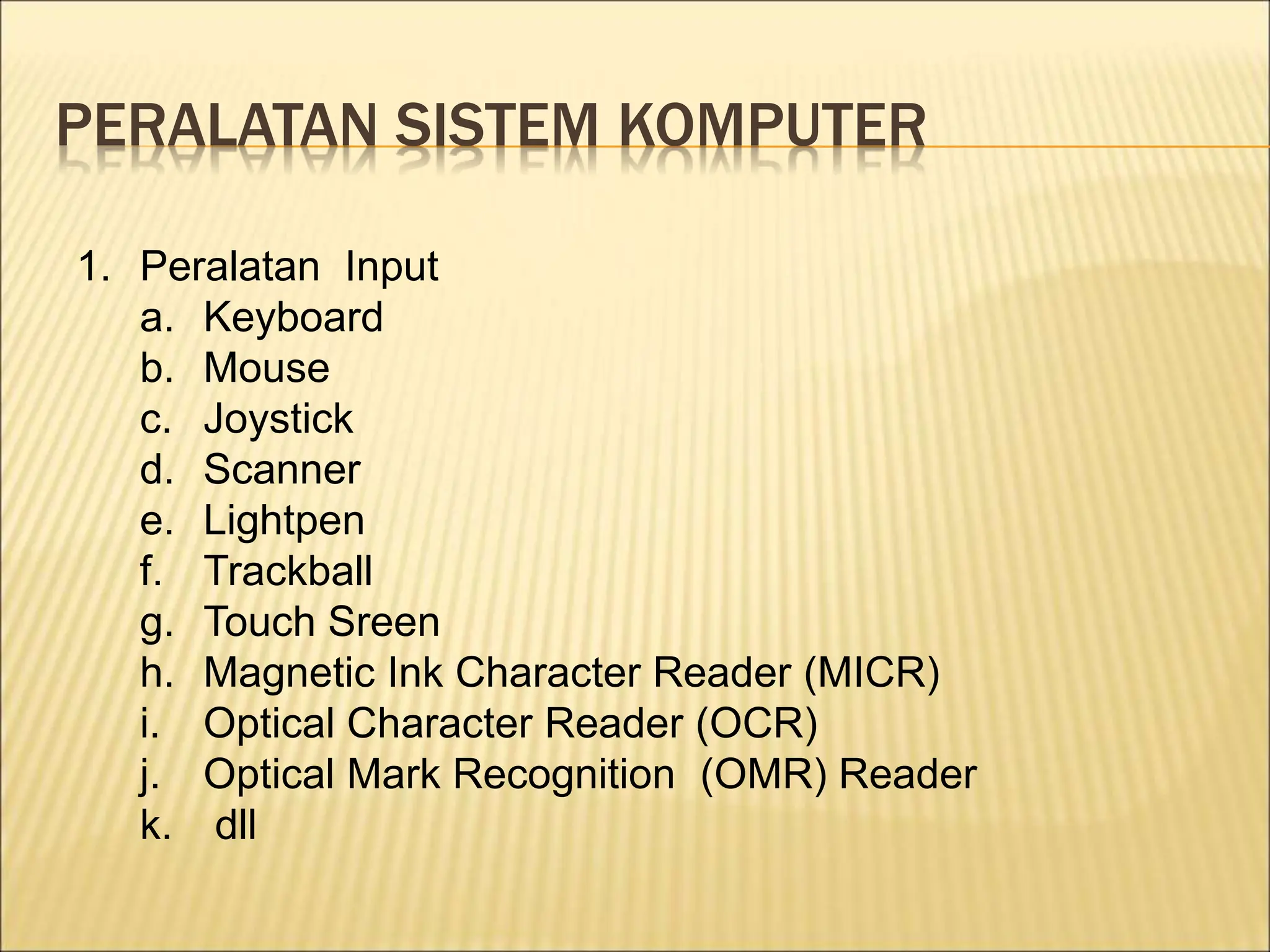 PERALATAN SISTEM KOMPUTER

1. Peralatan Input
a. Keyboard
b. Mouse
c. Joystick
d. Scanner
e. Lightpen
f. Trackball
g. Touch Sreen
h. Magnetic Ink Character Reader (MICR)
i. Optical Character Reader (OCR)
j. Optical Mark Recognition (OMR) Reader
k. dll